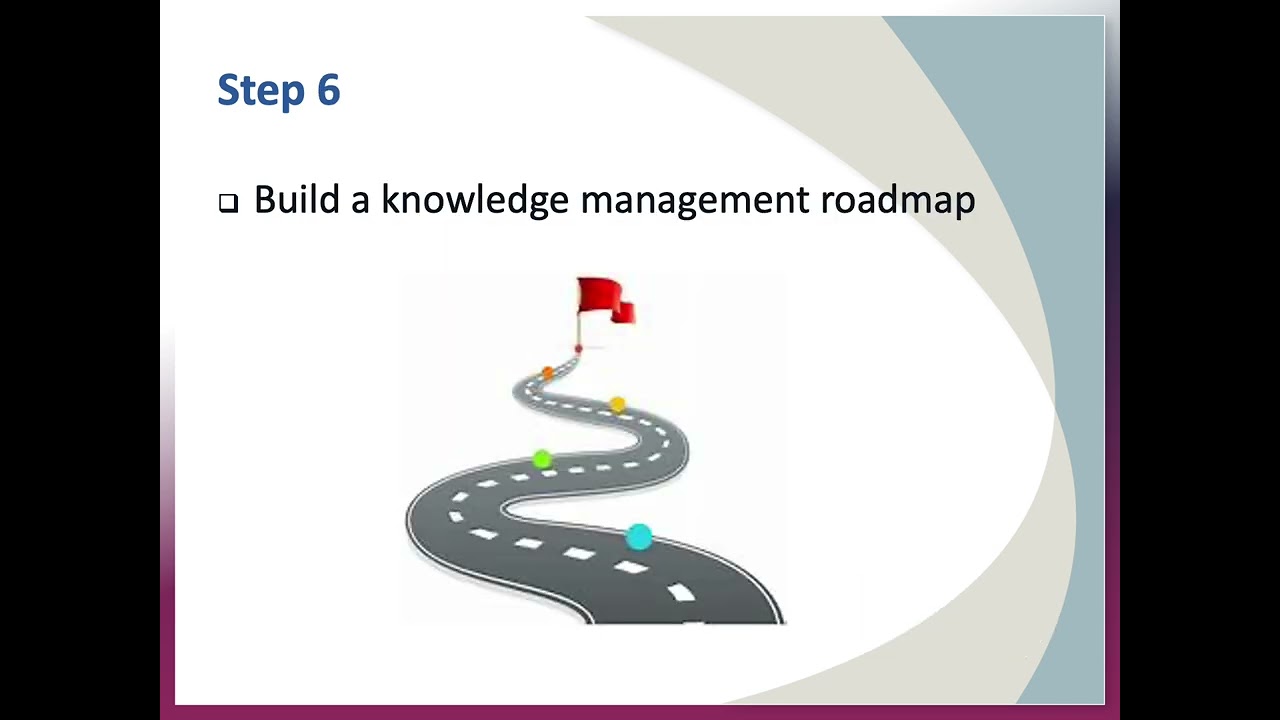 Step 6

❑ Build a knowledge management roadmap